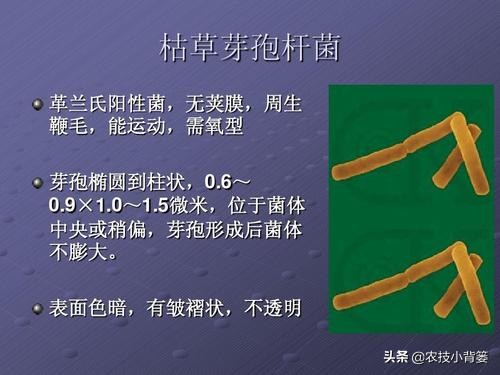 枯草芽孢杆菌

革兰氏阳性菌，无荚膜，周生鞭毛，能运动，需氧型

芽孢椭圆到柱状，0.6～0.9×1.0～1.5微米，位于菌体中央或稍偏，芽孢形成后菌体不膨大。

表面色暗，有皱褶状，不透明

头条 @农技小背篓